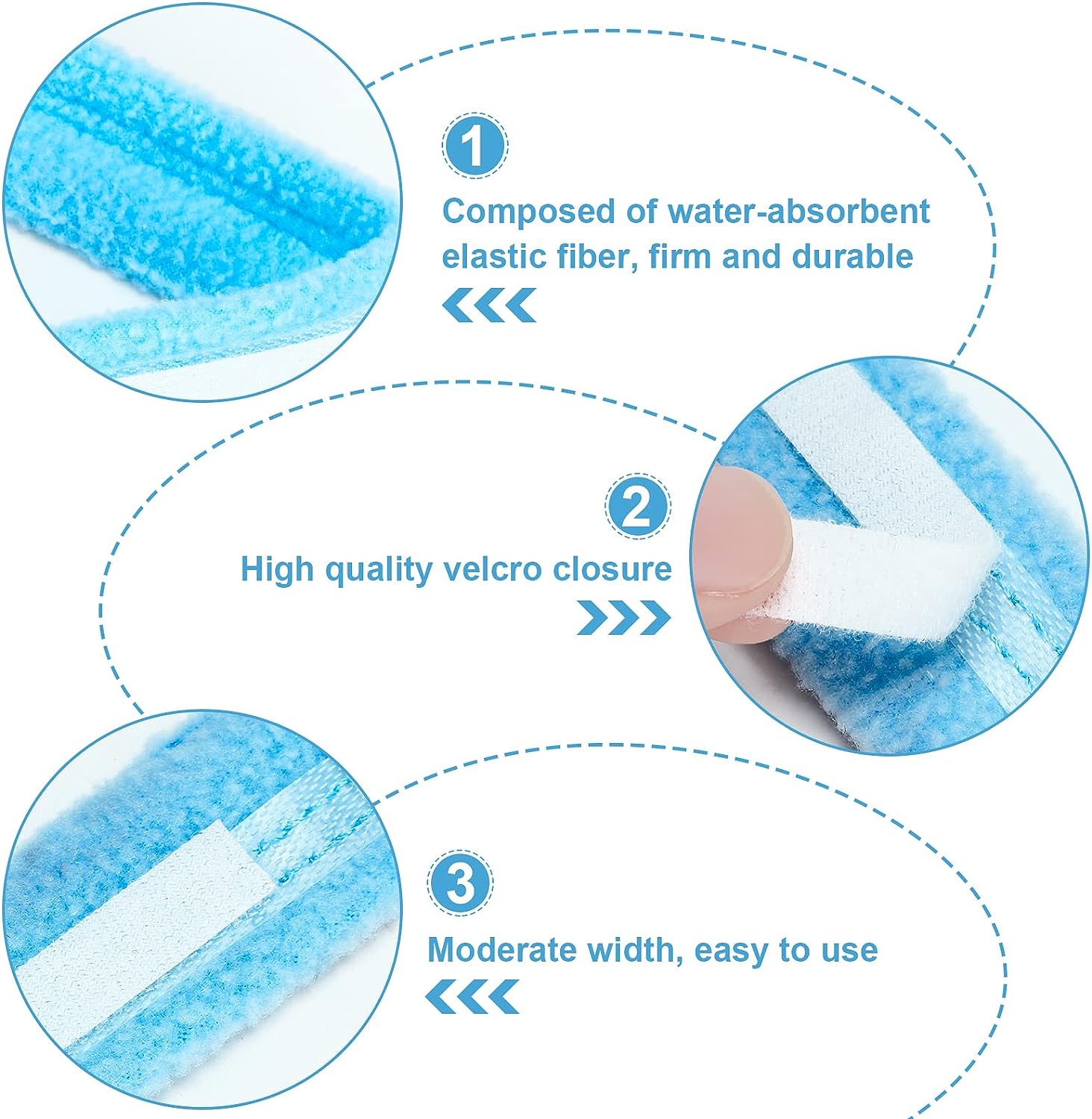 1

Composed of water-absorbent elastic fiber, firm and durable

2

High quality velcro closure

3

Moderate width, easy to use